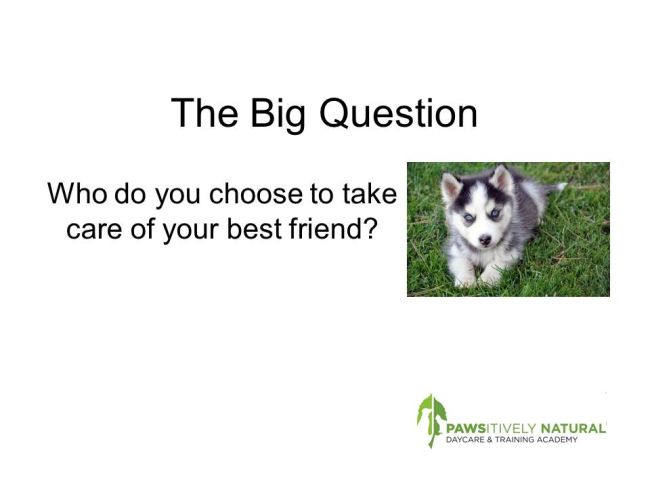 The Big Question

Who do you choose to take care of your best friend?

PAWSITIVELY NATURAL
DAYCARE & TRAINING ACADEMY